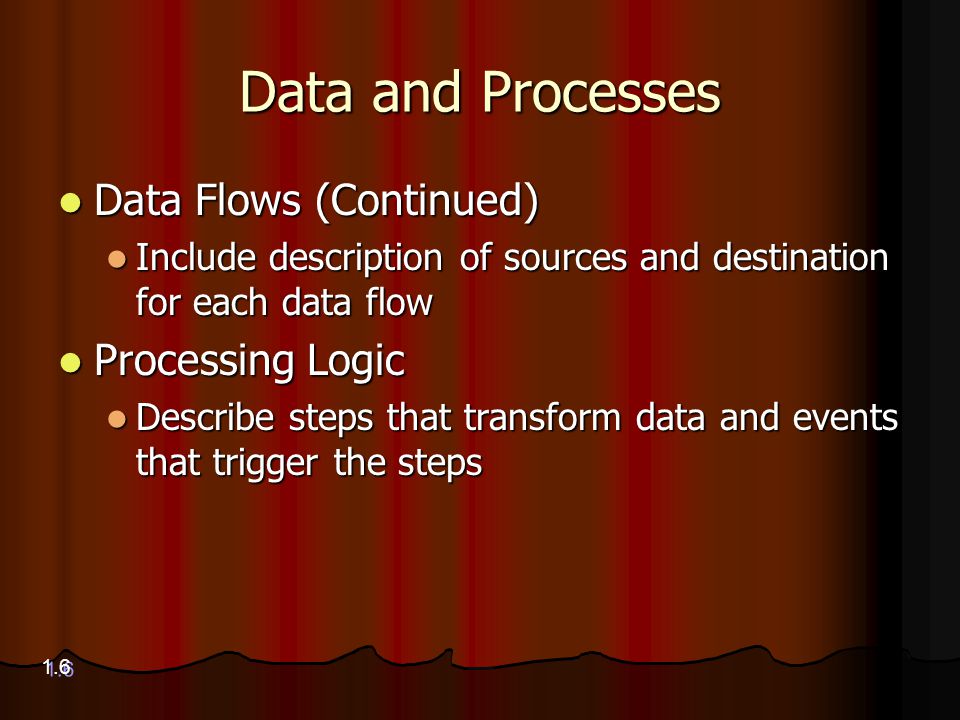 Data and Processes

Data Flows (Continued)

Include description of sources and destination for each data flow

Processing Logic

Describe steps that transform data and events that trigger the steps

1.6